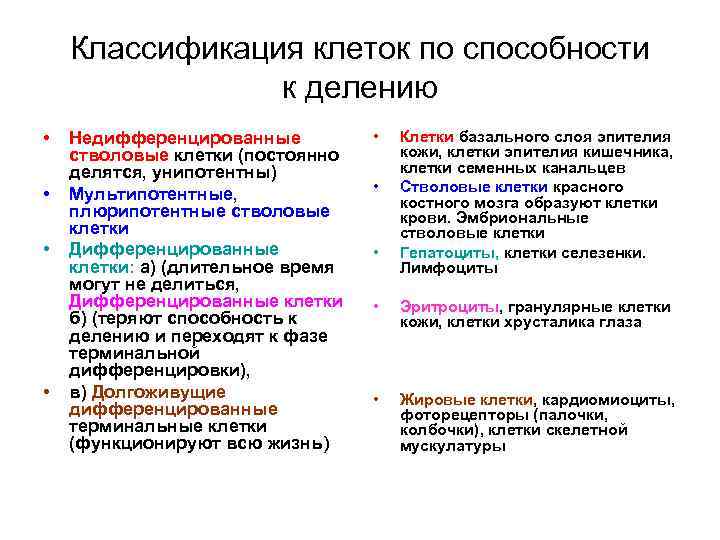 Классификация клеток по способности к делению

• Недифференцированные стволовые клетки (постоянно делятся, унипотентны)
• Мультипотентные, плюрипотентные стволовые клетки
• Дифференцированные клетки: а) (длительное время могут не делиться, Дифференцированные клетки б) (теряют способность к делению и переходят к фазе терминальной дифференцировки),
• в) Долгоживущие дифференцированные терминальные клетки (функционируют всю жизнь)

• Клетки базального слоя эпителия кожи, клетки эпителия кишечника, клетки семенных канальцев
• Стволовые клетки красного костного мозга образуют клетки крови. Эмбриональные стволовые клетки
• Гепатоциты, клетки селезенки. Лимфоциты
• Эритроциты, гранулярные клетки кожи, клетки хрусталика глаза
• Жировые клетки, кардиомиоциты, фоторецепторы (палочки, колбочки), клетки скелетной мускулатуры